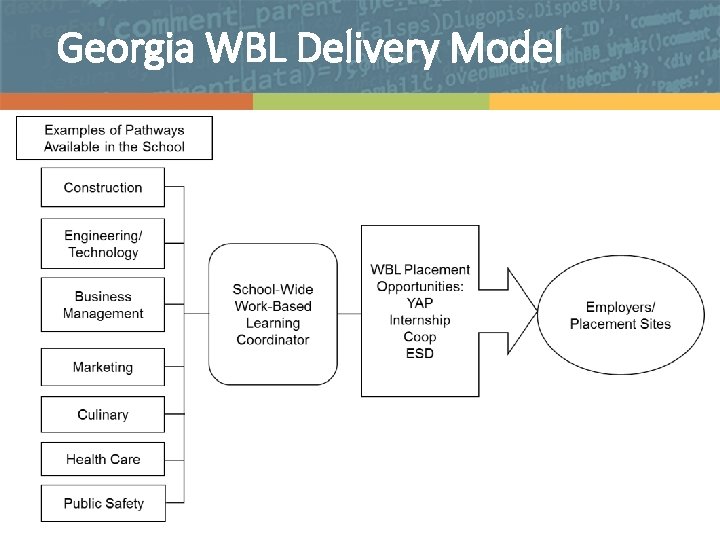 Georgia WBL Delivery Model

Examples of Pathways Available in the School

Construction

Engineering/ Technology

Business Management

Marketing

Culinary

Health Care

Public Safety

School-Wide Work-Based Learning Coordinator

WBL Placement Opportunities:
YAP
Internship
Coop
ESD

Employers/ Placement Sites